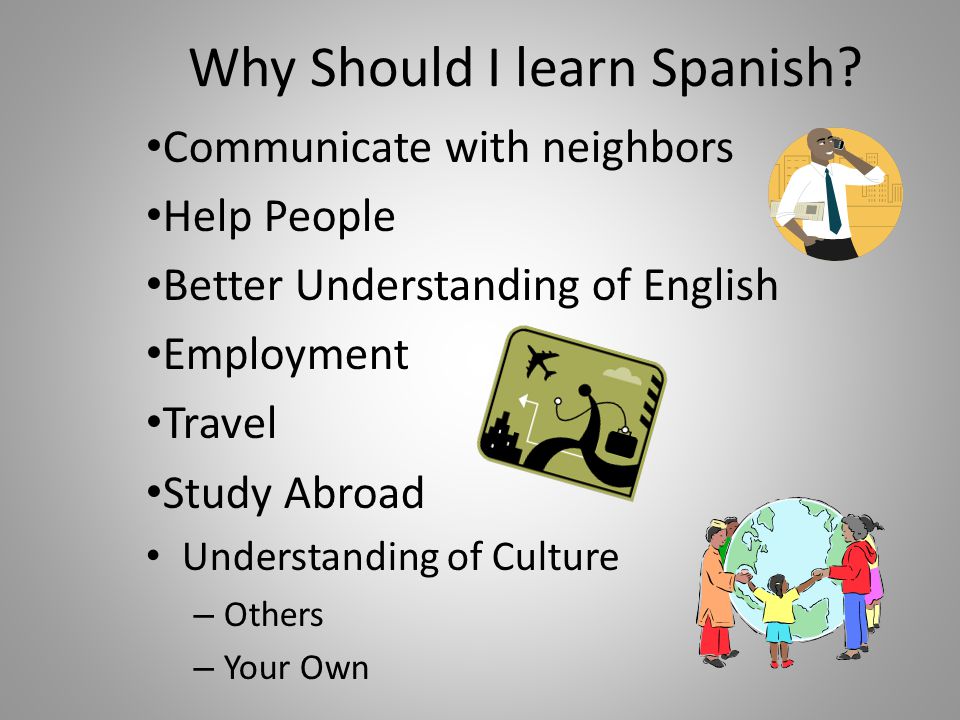 Why Should I learn Spanish?

•Communicate with neighbors
•Help People
•Better Understanding of English
•Employment
•Travel
•Study Abroad
• Understanding of Culture
– Others
– Your Own